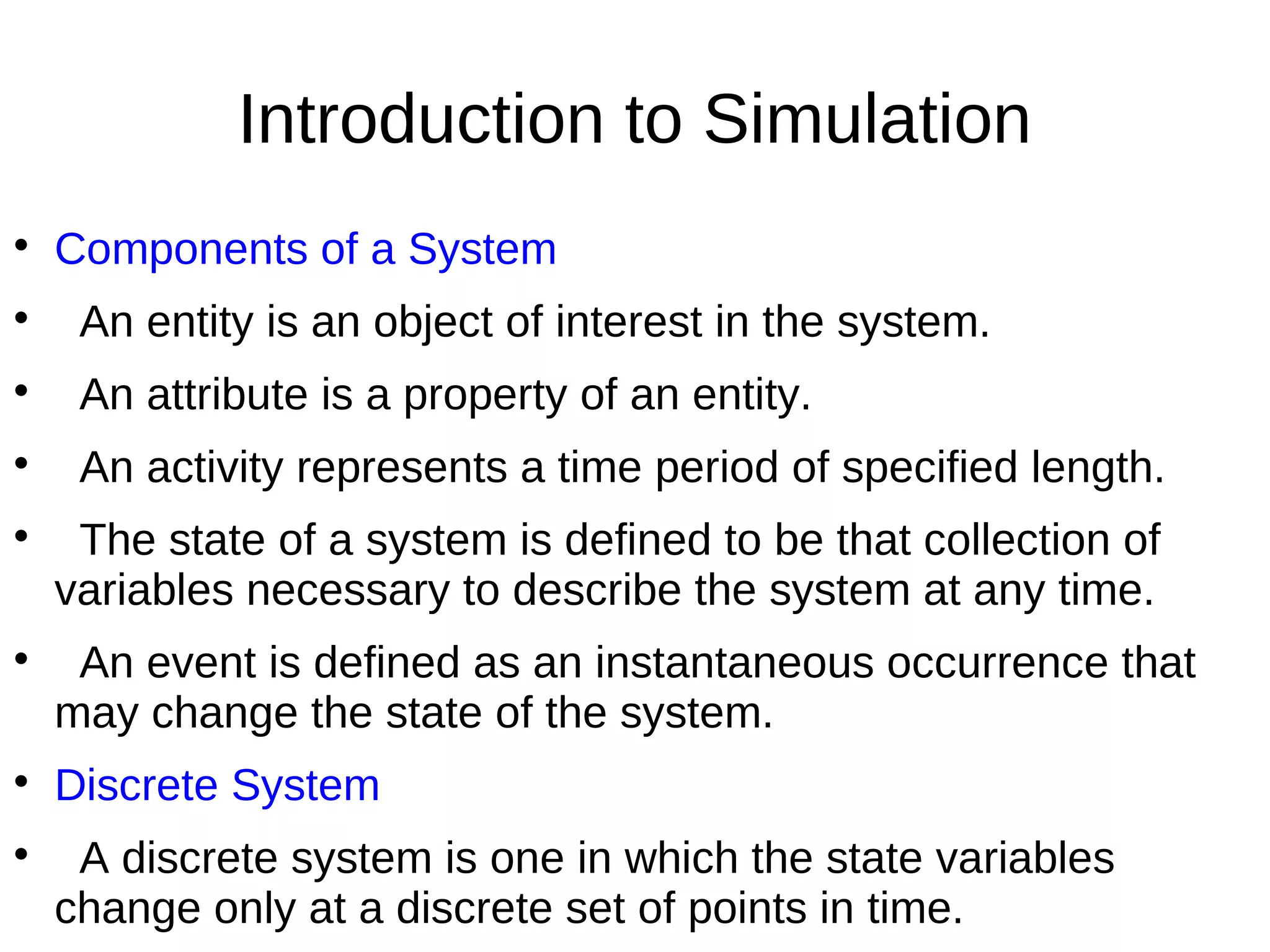 Introduction to Simulation

• Components of a System

• An entity is an object of interest in the system.

• An attribute is a property of an entity.

• An activity represents a time period of specified length.

• The state of a system is defined to be that collection of variables necessary to describe the system at any time.

• An event is defined as an instantaneous occurrence that may change the state of the system.

• Discrete System

• A discrete system is one in which the state variables change only at a discrete set of points in time.